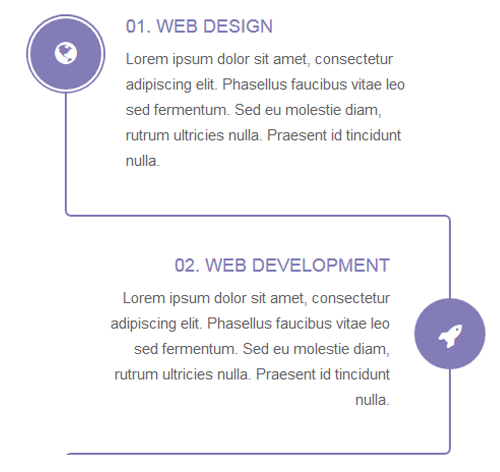 01. WEB DESIGN

Lorem ipsum dolor sit amet, consectetur adipiscing elit. Phasellus faucibus vitae leo sed fermentum. Sed eu molestie diam, rutrum ultricies nulla. Praesent id tincidunt nulla.

02. WEB DEVELOPMENT

Lorem ipsum dolor sit amet, consectetur adipiscing elit. Phasellus faucibus vitae leo sed fermentum. Sed eu molestie diam, rutrum ultricies nulla. Praesent id tincidunt nulla.